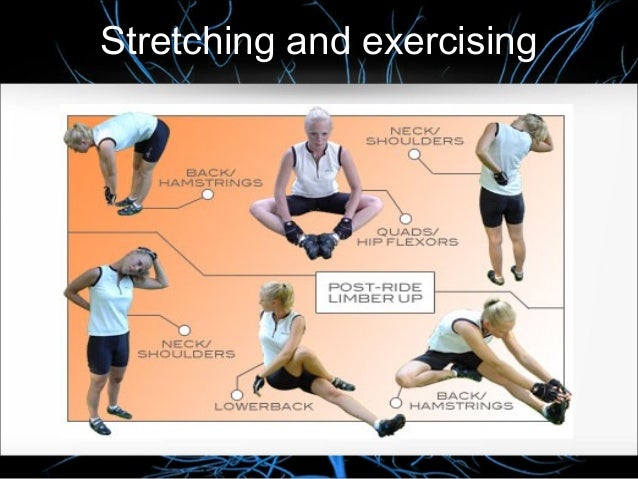 Stretching and exercising

BACK/
HAMSTRINGS

NECK/
SHOULDERS

QUADS/
HIP FLEXORS

POST-RIDE
LIMBER UP

NECK/
SHOULDERS

LOWERBACK

BACK/
HAMSTRINGS